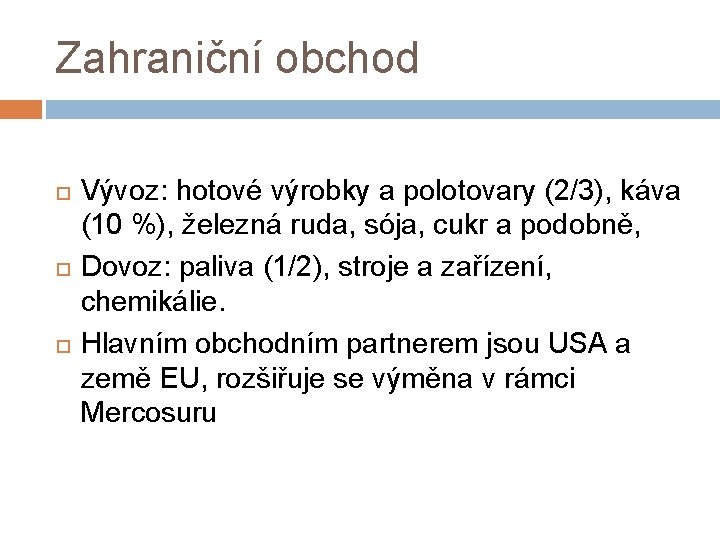 Zahraniční obchod

Vývoz: hotové výrobky a polotovary (2/3), káva (10 %), železná ruda, sója, cukr a podobně,

Dovoz: paliva (1/2), stroje a zařízení, chemikálie.

Hlavním obchodním partnerem jsou USA a země EU, rozšiřuje se výměna v rámci Mercosuru